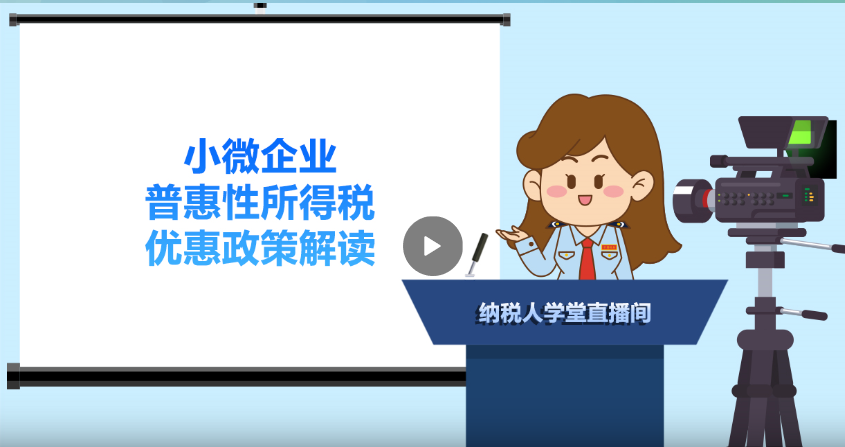 小微企业
普惠性所得税
优惠政策解读

纳税人学堂直播间